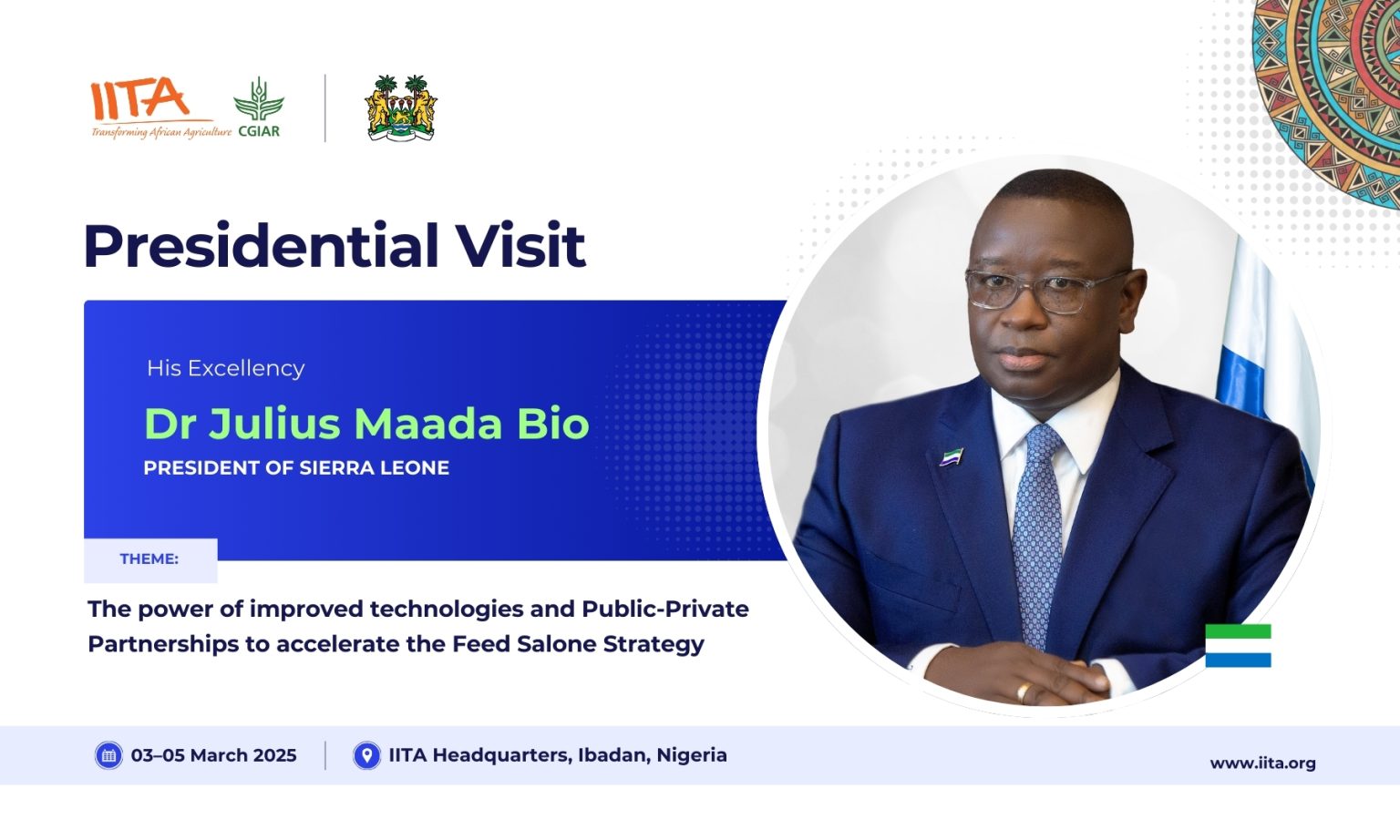 IITA
Transforming African Agriculture
CGIAR

Presidential Visit

His Excellency
Dr Julius Maada Bio
PRESIDENT OF SIERRA LEONE

THEME:

The power of improved technologies and Public-Private Partnerships to accelerate the Feed Salone Strategy

03–05 March 2025
IITA Headquarters, Ibadan, Nigeria
www.iita.org